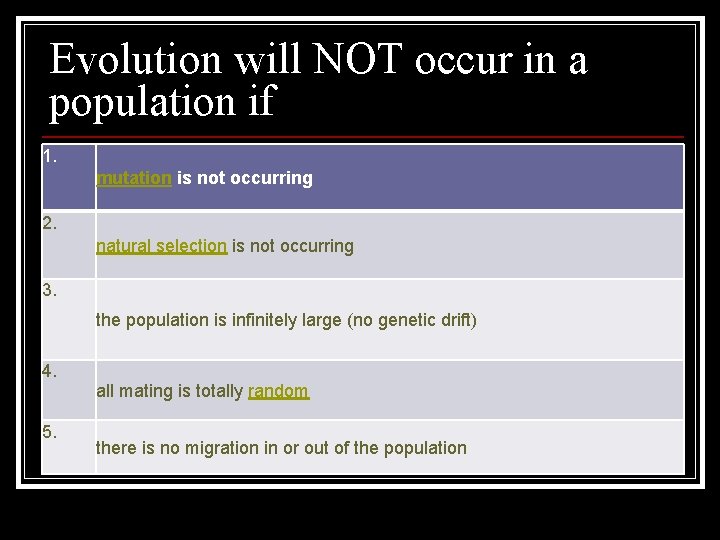 Evolution will NOT occur in a population if

| | |
|---|---|
| 1. | mutation is not occurring |
| 2. | natural selection is not occurring |
| 3. | the population is infinitely large (no genetic drift) |
| 4. | all mating is totally random |
| 5. | there is no migration in or out of the population |